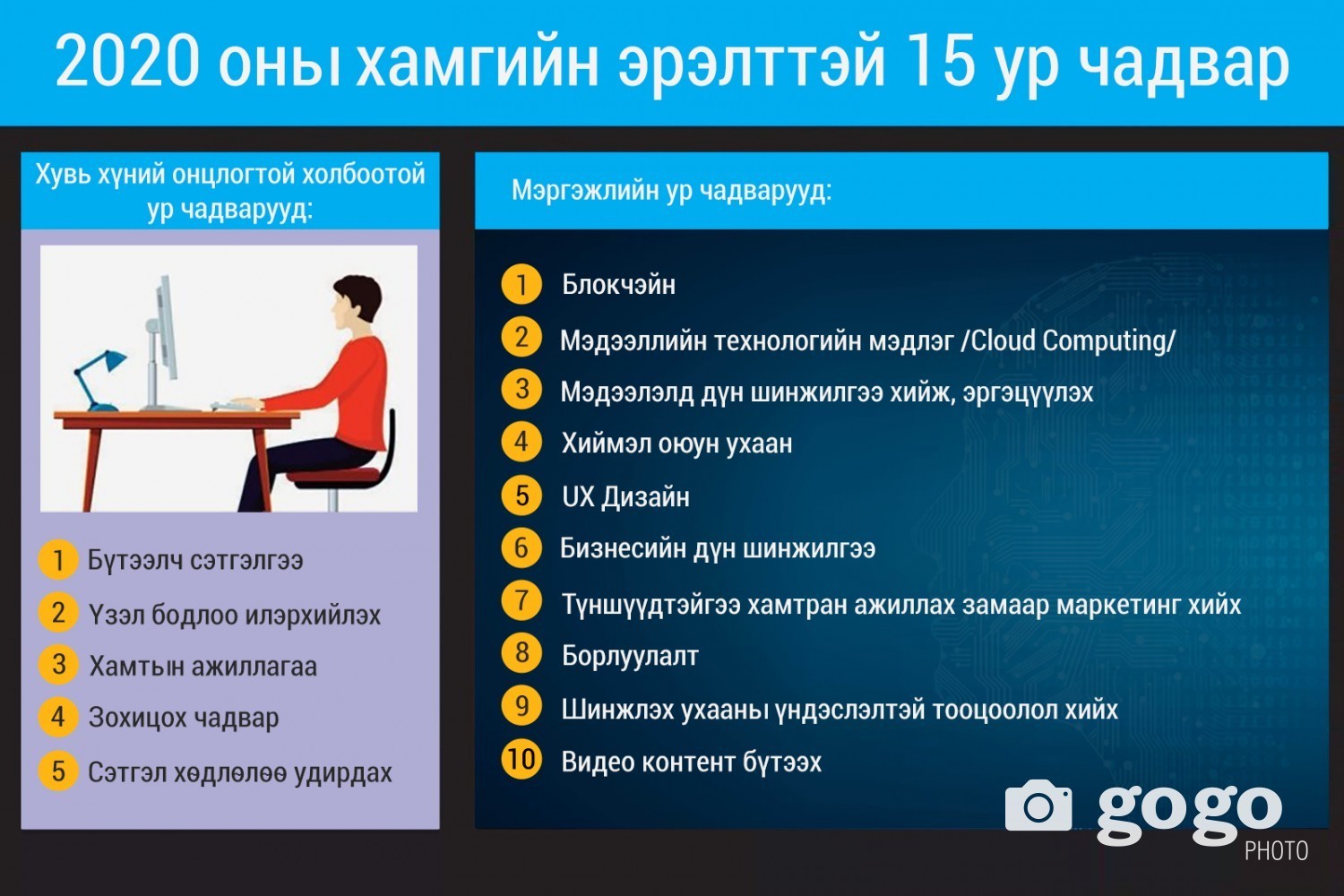 2020 оны хамгийн эрэлттэй 15 ур чадвар

Хувь хүний онцлогтой холбоотой ур чадварууд:

1 Бүтээлч сэтгэлгээ
2 Үзэл бодлоо илэрхийлэх
3 Хамтын ажиллагаа
4 Зохицох чадвар
5 Сэтгэл хөдлөлөө удирдах

Мэргэжлийн ур чадварууд:

1 Блокчэйн
2 Мэдээллийн технологийн мэдлэг /Cloud Computing/
3 Мэдээлэлд дүн шинжилгээ хийж, эргэцүүлэх
4 Хиймэл оюун ухаан
5 UX Дизайн
6 Бизнесийн дүн шинжилгээ
7 Түншүүдтэйгээ хамтран ажиллах замаар маркетинг хийх
8 Борлуулалт
9 Шинжлэх ухааны үндэслэлтэй тооцоолол хийх
10 Видео контент бүтээх

gogo PHOTO